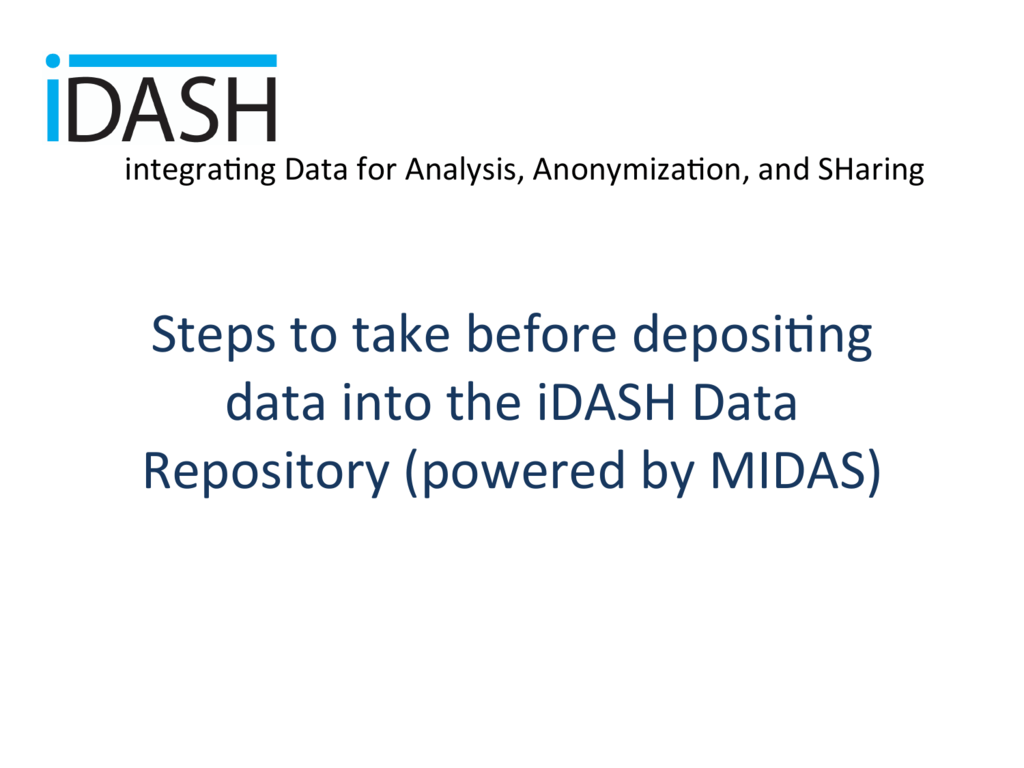 iDASH

integrating Data for Analysis, Anonymization, and SHaring

Steps to take before depositing data into the iDASH Data Repository (powered by MIDAS)